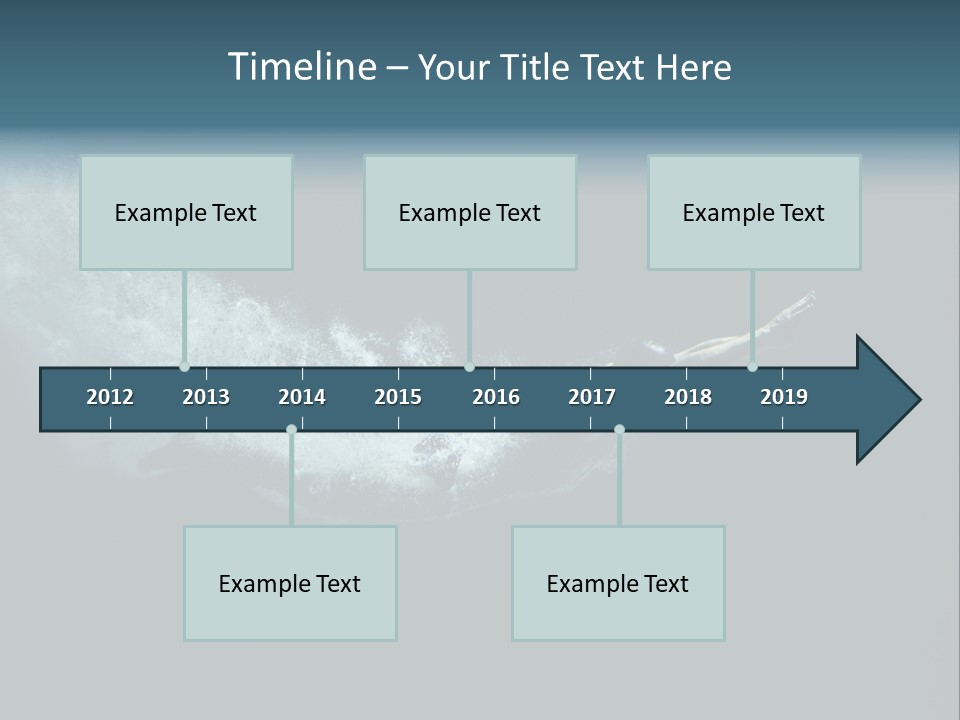 Timeline – Your Title Text Here

Example Text

Example Text

Example Text

2012 2013 2014 2015 2016 2017 2018 2019

Example Text

Example Text